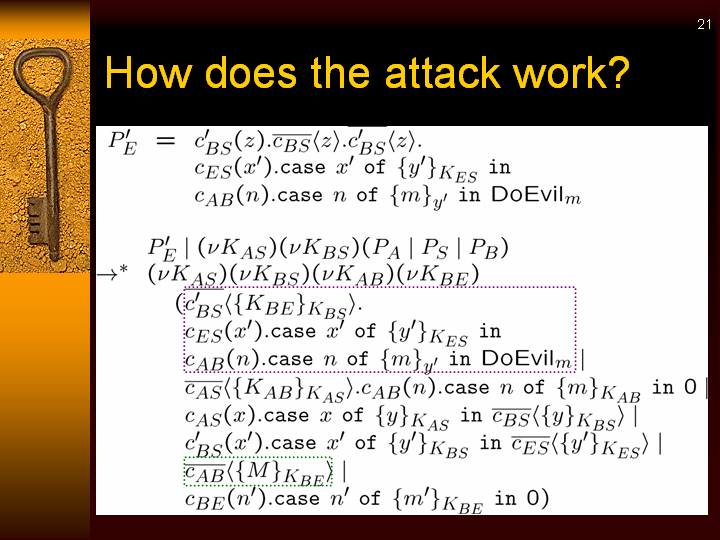 21

How does the attack work?

$P'_E = c'_{BS}(z).\overline{c_{BS}}\langle z\rangle.\overline{c'_{BS}}\langle z\rangle.$
$c_{ES}(x').\text{case } x' \text{ of } \{y'\}_{K_{ES}} \text{ in}$
$c_{AB}(n).\text{case } n \text{ of } \{m\}_{y'} \text{ in DoEvil}_m$

$P'_E \mid (\nu K_{AS})(\nu K_{BS})(P_A \mid P_S \mid P_B)$
$\rightarrow^* (\nu K_{AS})(\nu K_{BS})(\nu K_{AB})(\nu K_{BE})$
$(\overline{c'_{BS}}\langle\{K_{BE}\}_{K_{BS}}\rangle.$
$c_{ES}(x').\text{case } x' \text{ of } \{y'\}_{K_{ES}} \text{ in}$
$c_{AB}(n).\text{case } n \text{ of } \{m\}_{y'} \text{ in DoEvil}_m \mid$
$\overline{c_{AS}}\langle\{K_{AB}\}_{K_{AS}}\rangle.c_{AB}(n).\text{case } n \text{ of } \{m\}_{K_{AB}} \text{ in } 0 \mid$
$c_{AS}(x).\text{case } x \text{ of } \{y\}_{K_{AS}} \text{ in } \overline{c_{BS}}\langle\{y\}_{K_{BS}}\rangle \mid$
$c'_{BS}(x').\text{case } x' \text{ of } \{y'\}_{K_{BS}} \text{ in } \overline{c_{ES}}\langle\{y'\}_{K_{ES}}\rangle \mid$
$\overline{c_{AB}}\langle\{M\}_{K_{BE}}\rangle \mid$
$c_{BE}(n').\text{case } n' \text{ of } \{m'\}_{K_{BE}} \text{ in } 0)$